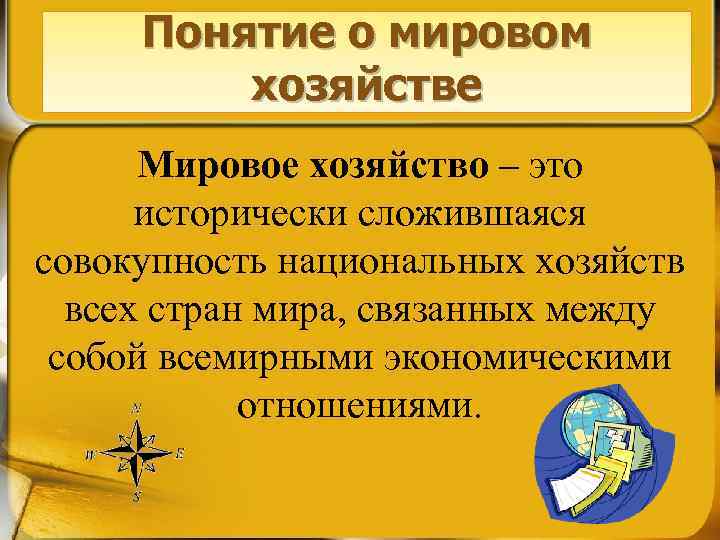 Понятие о мировом хозяйстве

Мировое хозяйство – это исторически сложившаяся совокупность национальных хозяйств всех стран мира, связанных между собой всемирными экономическими отношениями.

N
W
E
S